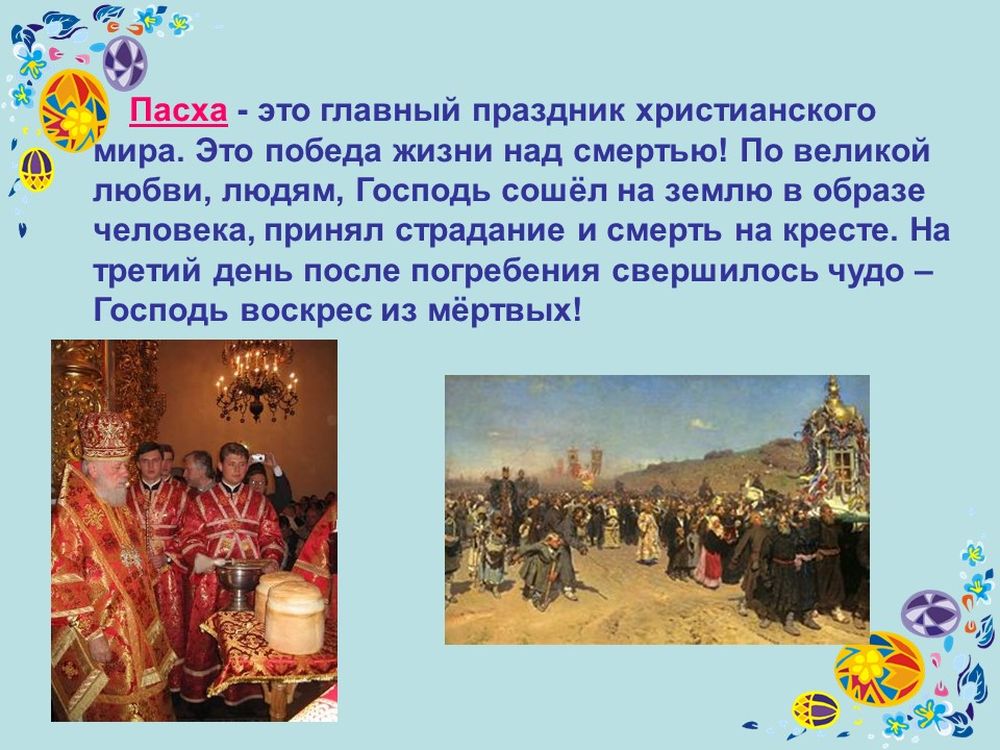 Пасха - это главный праздник христианского мира. Это победа жизни над смертью! По великой любви, людям, Господь сошёл на землю в образе человека, принял страдание и смерть на кресте. На третий день после погребения свершилось чудо – Господь воскрес из мёртвых!